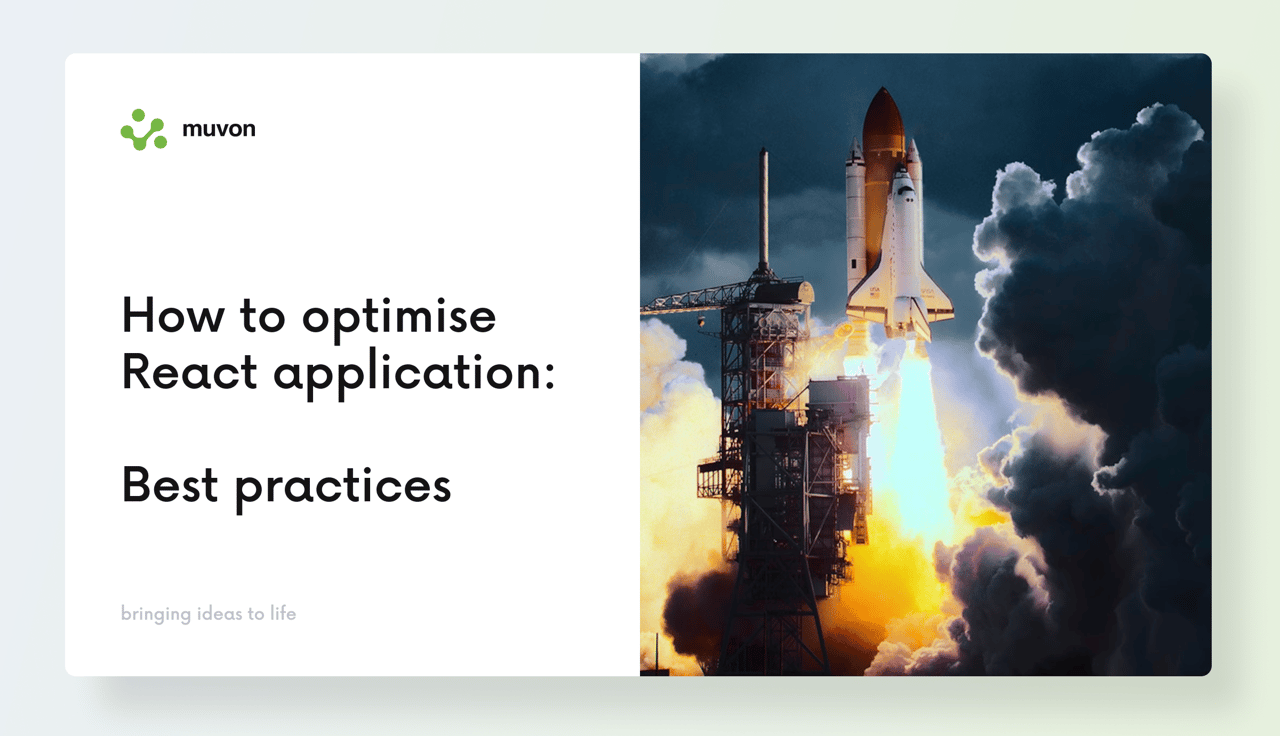 muvon

How to optimise React application:

Best practices

bringing ideas to life